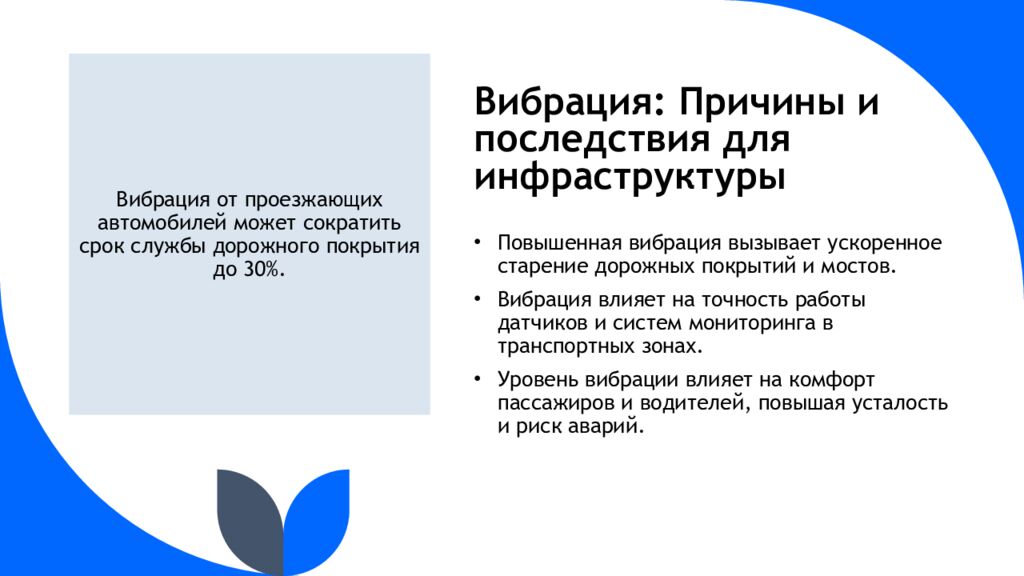 Вибрация от проезжающих автомобилей может сократить срок службы дорожного покрытия до 30%.

Вибрация: Причины и последствия для инфраструктуры

• Повышенная вибрация вызывает ускоренное старение дорожных покрытий и мостов.

• Вибрация влияет на точность работы датчиков и систем мониторинга в транспортных зонах.

• Уровень вибрации влияет на комфорт пассажиров и водителей, повышая усталость и риск аварий.